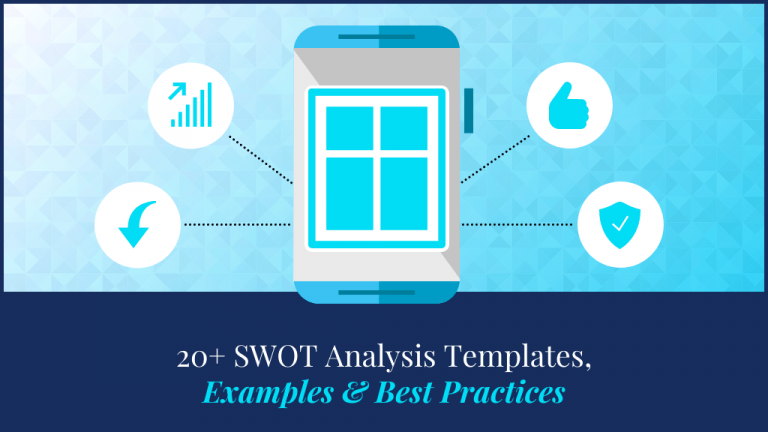 20+ SWOT Analysis Templates,
Examples & Best Practices